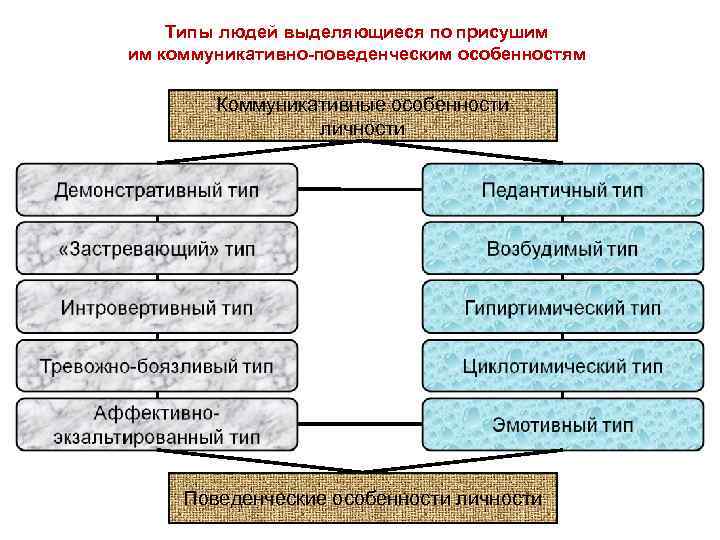 Типы людей выделяющиеся по присушим им коммуникативно-поведенческим особенностям

Коммуникативные особенности личности

Демонстративный тип

«Застревающий» тип

Интровертивный тип

Тревожно-боязливый тип

Аффективно-экзальтированный тип

Педантичный тип

Возбудимый тип

Гипиртимический тип

Циклотимический тип

Эмотивный тип

Поведенческие особенности личности